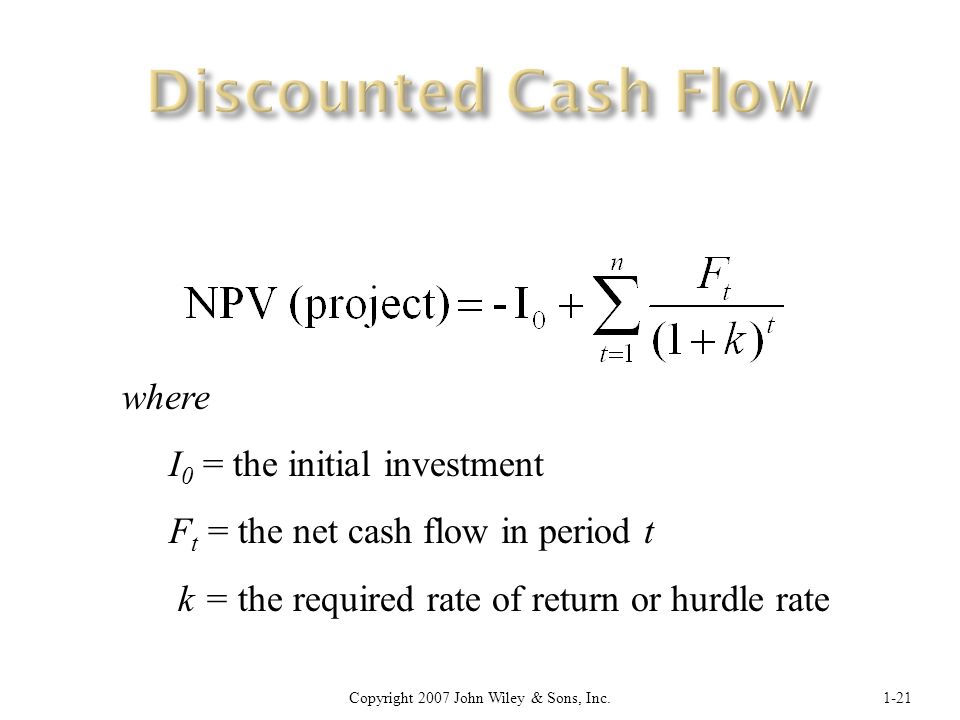 Discounted Cash Flow

$\text{NPV (project)} = -I_0 + \sum_{t=1}^{n} \frac{F_t}{(1+k)^t}$

where

$I_0$ = the initial investment

$F_t$ = the net cash flow in period $t$

$k$ = the required rate of return or hurdle rate

Copyright 2007 John Wiley & Sons, Inc.

1-21